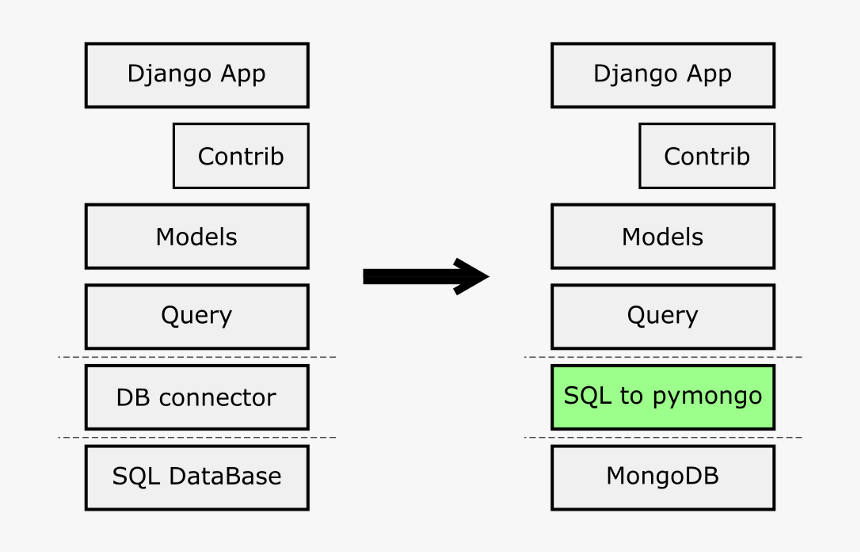 Django App

Contrib

Models

Query

DB connector

SQL DataBase

Django App

Contrib

Models

Query

SQL to pymongo

MongoDB